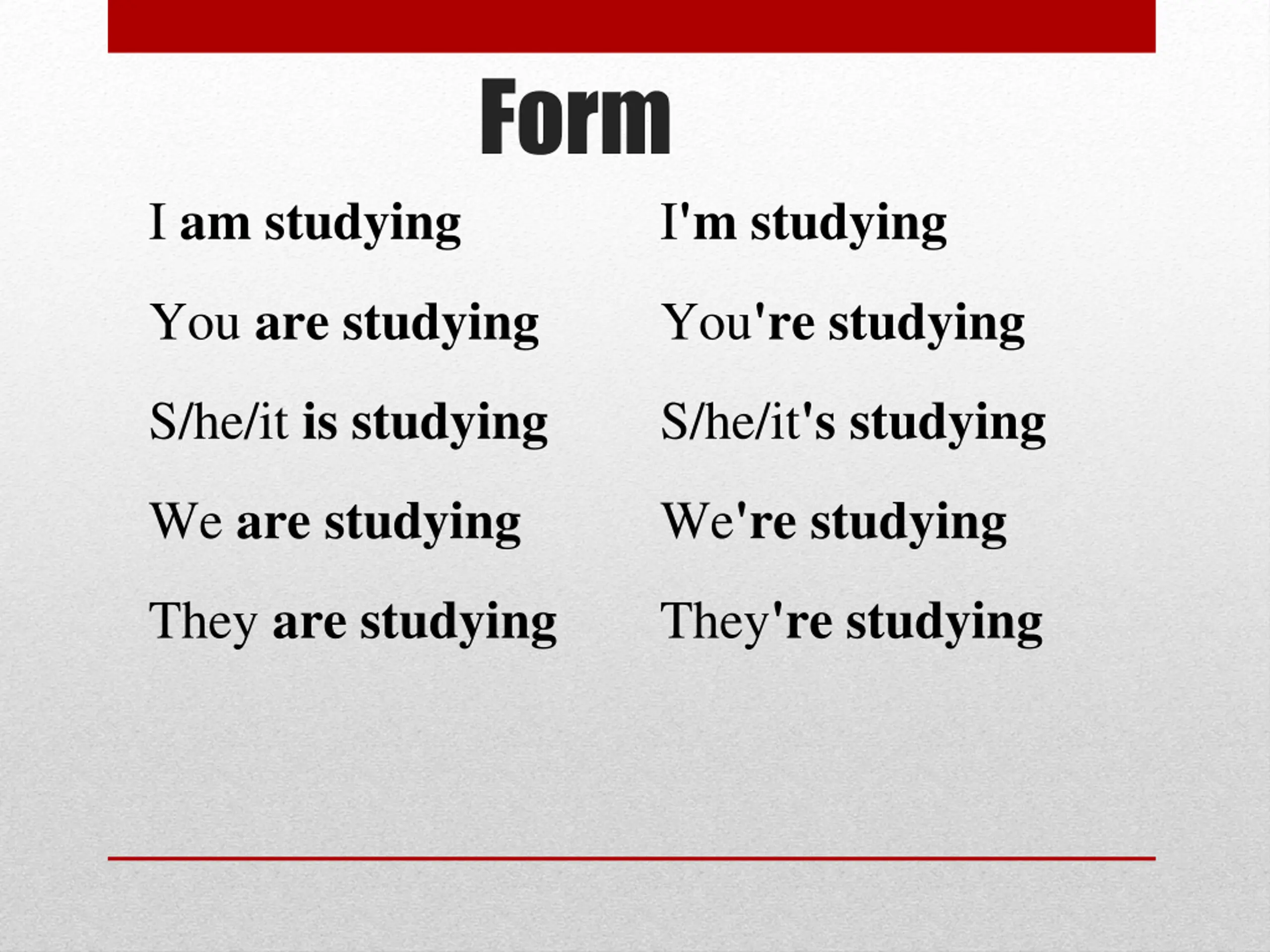 Form

I am studying

You are studying

S/he/it is studying

We are studying

They are studying

I'm studying

You're studying

S/he/it's studying

We're studying

They're studying